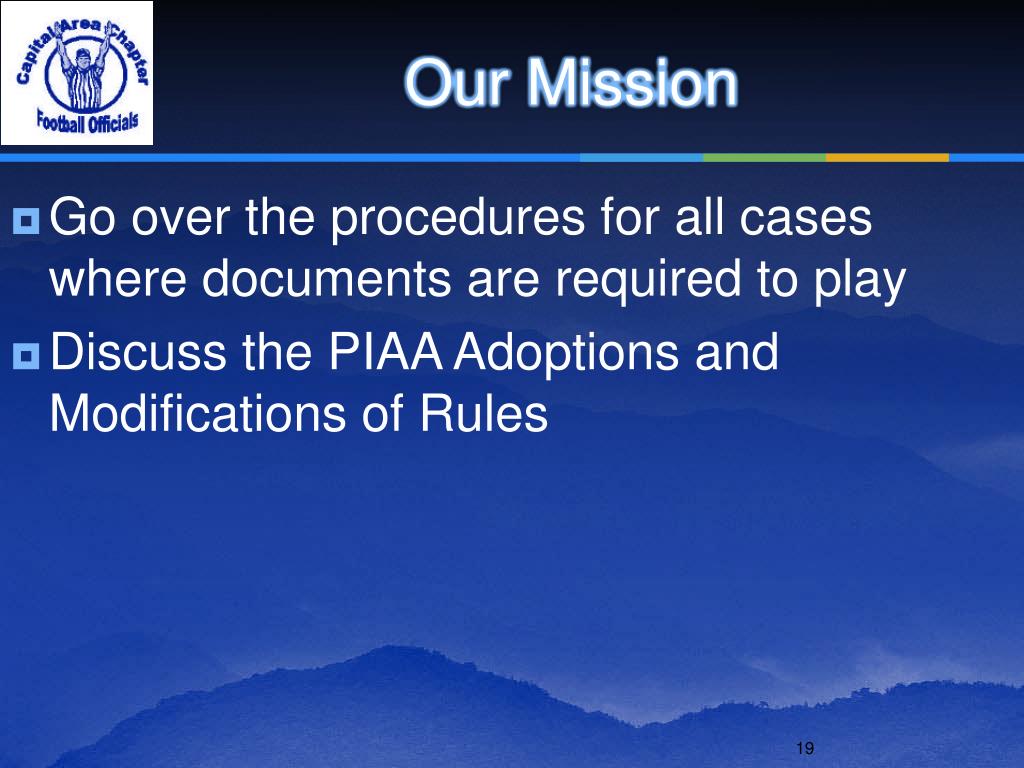 Capital Area Chapter
Football Officials

Our Mission

Go over the procedures for all cases where documents are required to play

Discuss the PIAA Adoptions and Modifications of Rules

19